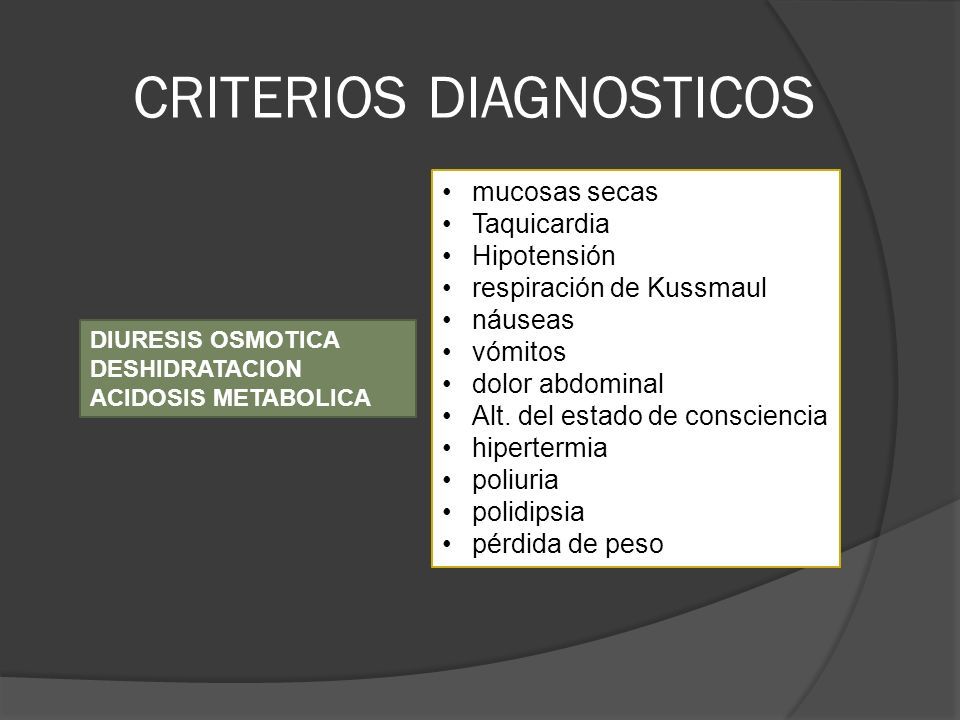 CRITERIOS DIAGNOSTICOS

DIURESIS OSMOTICA
DESHIDRATACION
ACIDOSIS METABOLICA

• mucosas secas
• Taquicardia
• Hipotensión
• respiración de Kussmaul
• náuseas
• vómitos
• dolor abdominal
• Alt. del estado de consciencia
• hipertermia
• poliuria
• polidipsia
• pérdida de peso